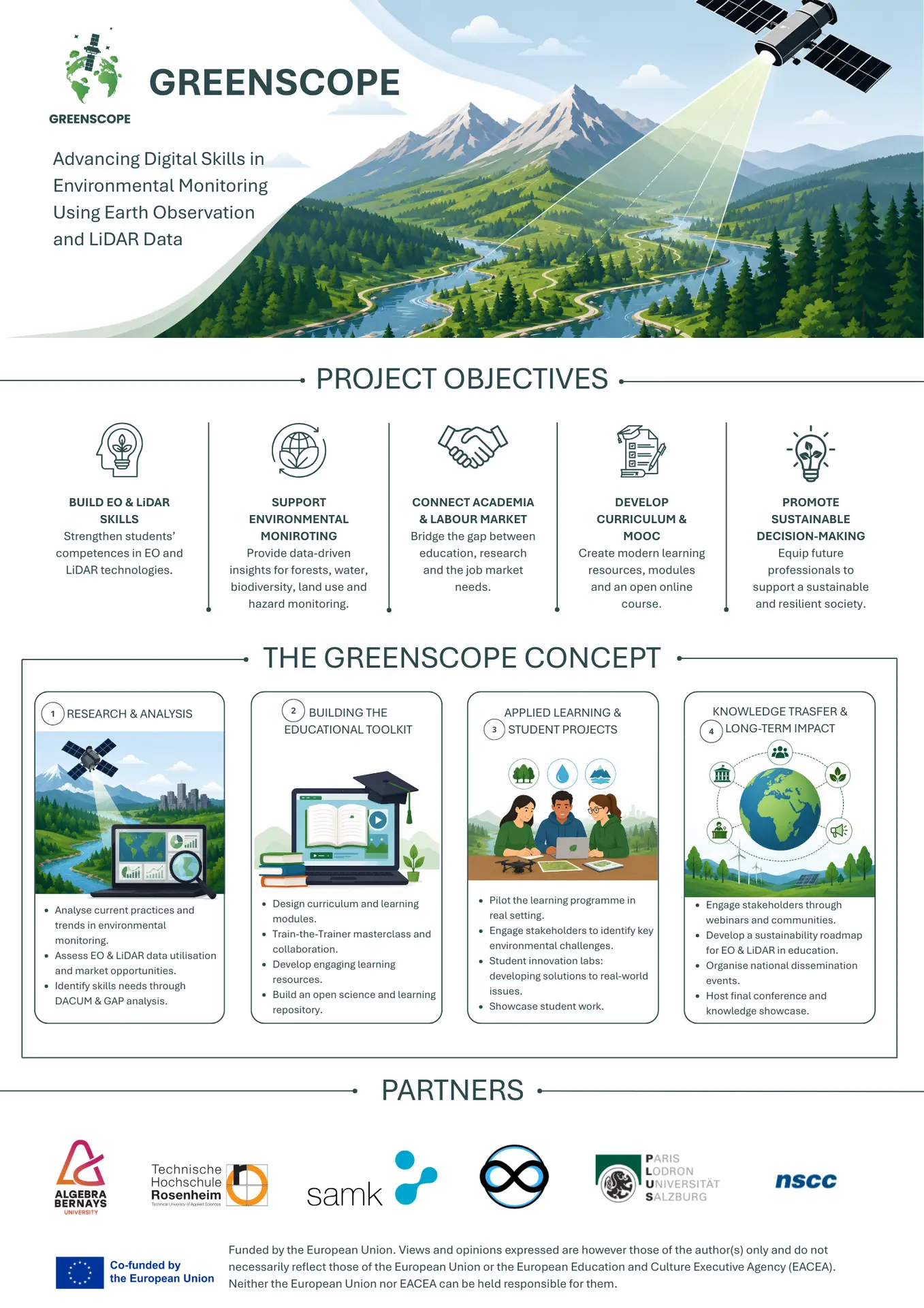 GREENSCOPE

GREENSCOPE

Advancing Digital Skills in Environmental Monitoring Using Earth Observation and LiDAR Data

PROJECT OBJECTIVES

BUILD EO & LiDAR SKILLS
Strengthen students' competences in EO and LiDAR technologies.

SUPPORT ENVIRONMENTAL MONIROTING
Provide data-driven insights for forests, water, biodiversity, land use and hazard monitoring.

CONNECT ACADEMIA & LABOUR MARKET
Bridge the gap between education, research and the job market needs.

DEVELOP CURRICULUM & MOOC
Create modern learning resources, modules and an open online course.

PROMOTE SUSTAINABLE DECISION-MAKING
Equip future professionals to support a sustainable and resilient society.

THE GREENSCOPE CONCEPT

1 RESEARCH & ANALYSIS

- Analyse current practices and trends in environmental monitoring.
- Assess EO & LiDAR data utilisation and market opportunities.
- Identify skills needs through DACUM & GAP analysis.

2 BUILDING THE EDUCATIONAL TOOLKIT

- Design curriculum and learning modules.
- Train-the-Trainer masterclass and collaboration.
- Develop engaging learning resources.
- Build an open science and learning repository.

3 APPLIED LEARNING & STUDENT PROJECTS

- Pilot the learning programme in real setting.
- Engage stakeholders to identify key environmental challenges.
- Student innovation labs: developing solutions to real-world issues.
- Showcase student work.

4 KNOWLEDGE TRASFER & LONG-TERM IMPACT

- Engage stakeholders through webinars and communities.
- Develop a sustainability roadmap for EO & LiDAR in education.
- Organise national dissemination events.
- Host final conference and knowledge showcase.

PARTNERS

ALGEBRA BERNAYS UNIVERSITY

Technische Hochschule Rosenheim
Technical University of Applied Sciences

samk

PARIS LODRON UNIVERSITÄT SALZBURG

nscc

Co-funded by the European Union

Funded by the European Union. Views and opinions expressed are however those of the author(s) only and do not necessarily reflect those of the European Union or the European Education and Culture Executive Agency (EACEA). Neither the European Union nor EACEA can be held responsible for them.